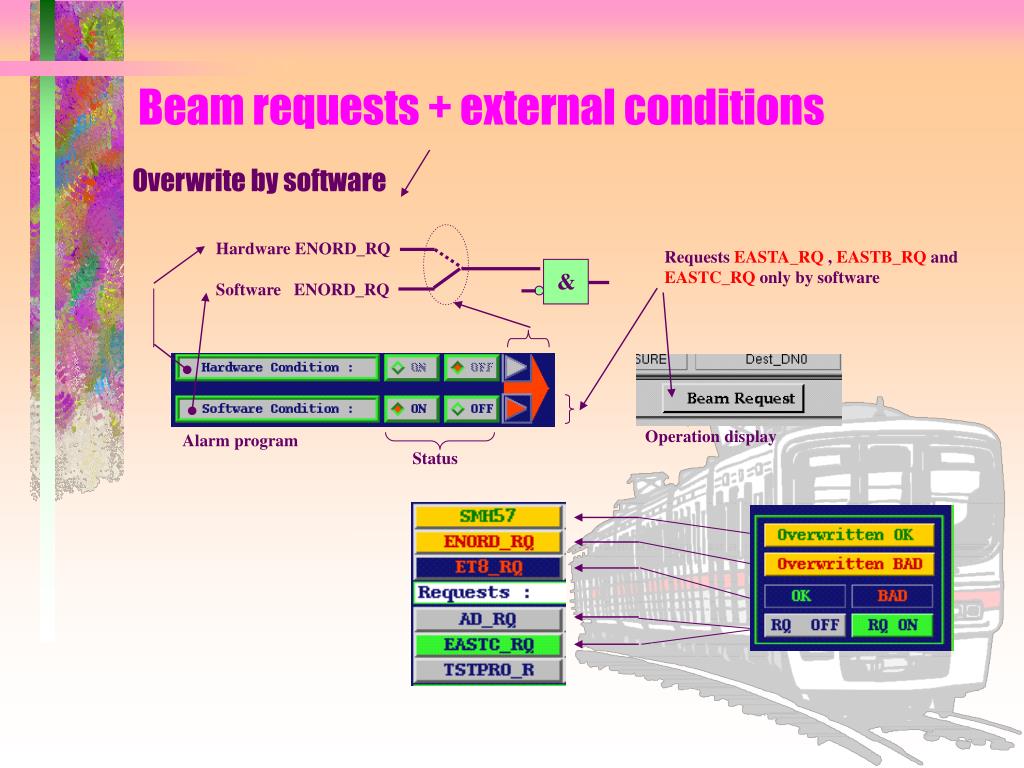 Beam requests + external conditions

Overwrite by software

Hardware ENORD_RQ

Software ENORD_RQ

&

Requests EASTA_RQ , EASTB_RQ and EASTC_RQ only by software

Hardware Condition : ON OFF

Software Condition : ON OFF

Alarm program

Status

SURE Dest_DN0

Beam Request

Operation display

SMH57
ENORD_RQ
ET8_RQ
Requests :
AD_RQ
EASTC_RQ
TSTPRO_R

Overwritten OK
Overwritten BAD
OK BAD
RQ OFF RQ ON